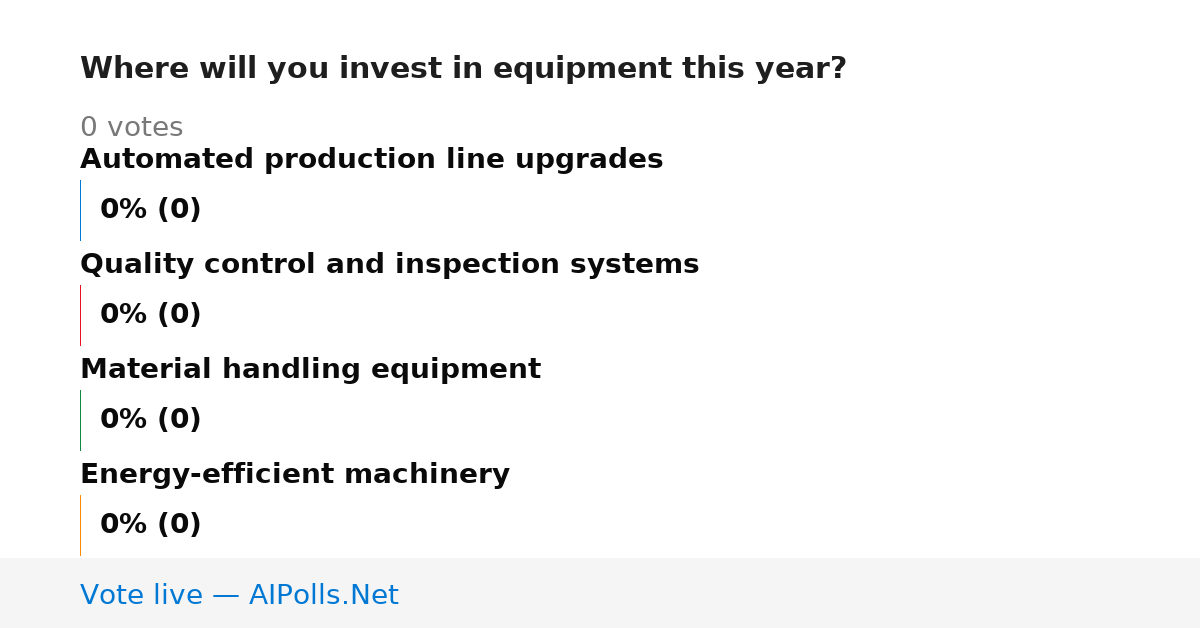 Where will you invest in equipment this year?

0 votes

Automated production line upgrades

0% (0)

Quality control and inspection systems

0% (0)

Material handling equipment

0% (0)

Energy-efficient machinery

0% (0)

Vote live — AIPolls.Net